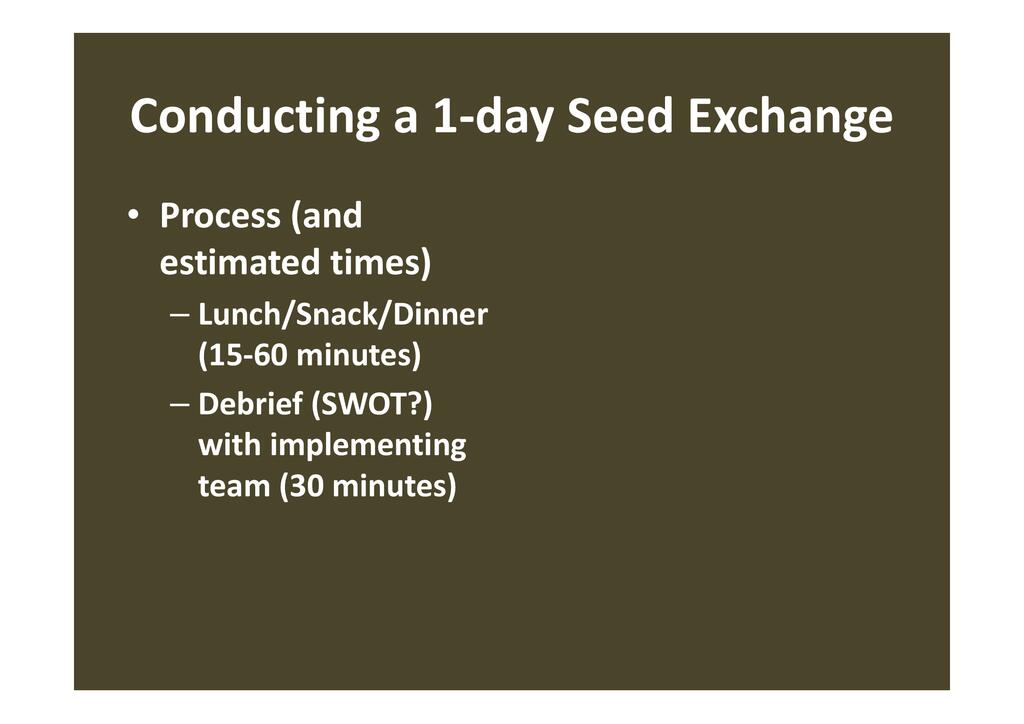 Conducting a 1-day Seed Exchange

• Process (and estimated times)
– Lunch/Snack/Dinner (15-60 minutes)
– Debrief (SWOT?) with implementing team (30 minutes)